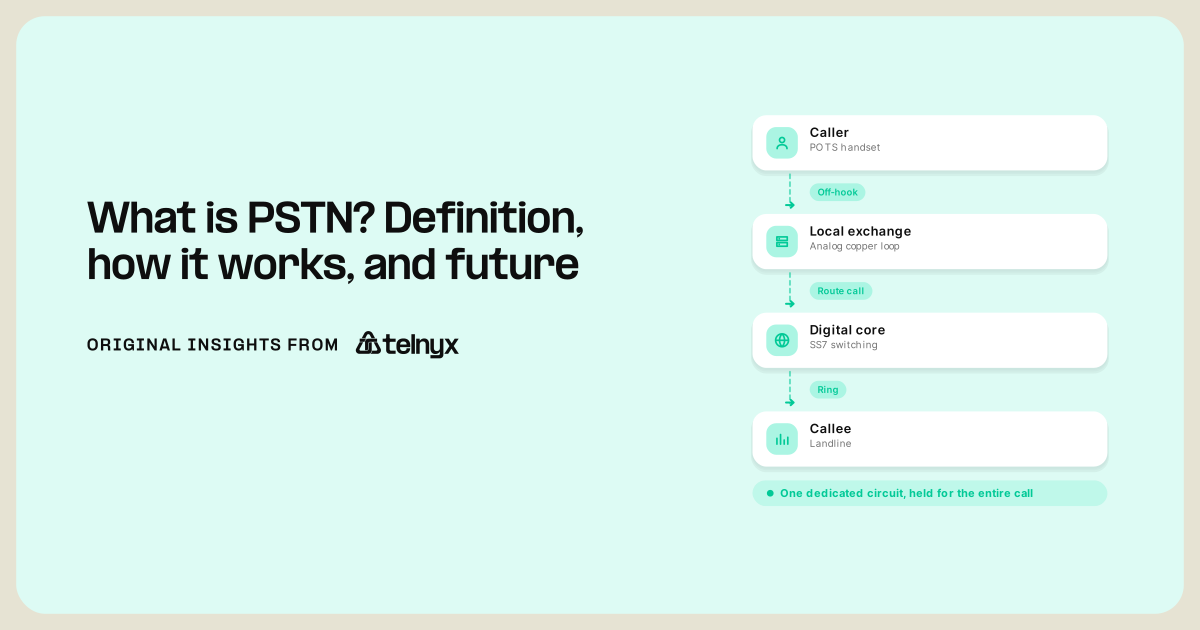 What is PSTN? Definition, how it works, and future

ORIGINAL INSIGHTS FROM telnyx

Caller
POTS handset

Off-hook

Local exchange
Analog copper loop

Route call

Digital core
SS7 switching

Ring

Callee
Landline

One dedicated circuit, held for the entire call